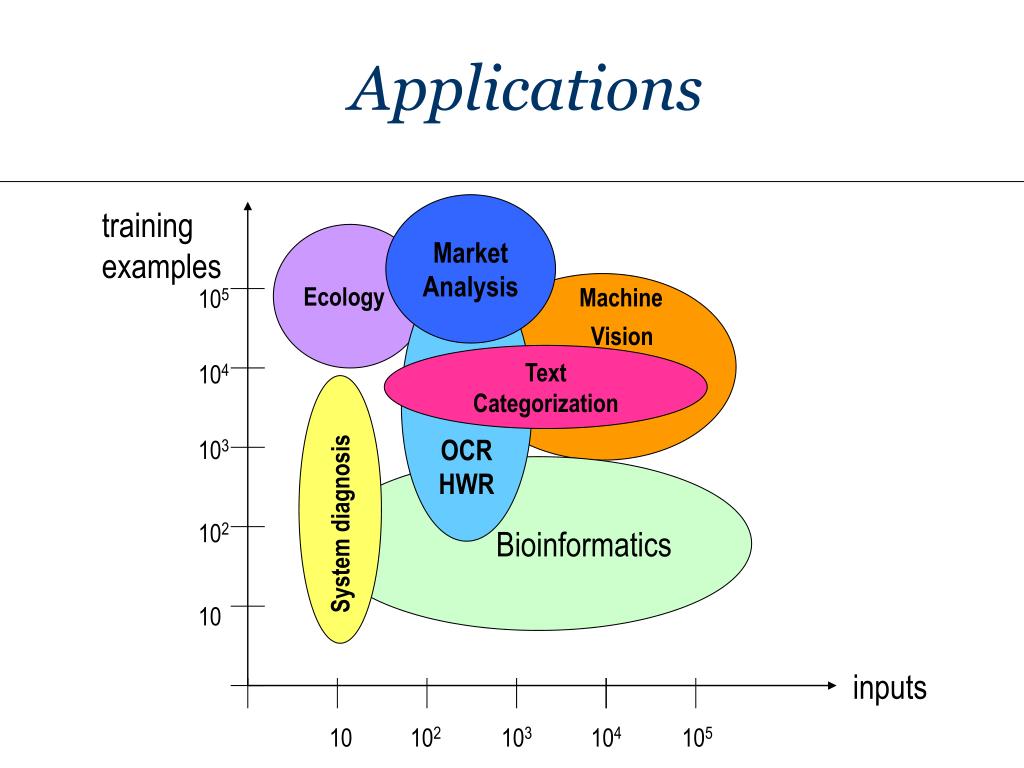 Applications

training examples

$10^5$

$10^4$

$10^3$

$10^2$

10

Ecology

Market Analysis

Machine Vision

Text Categorization

OCR HWR

System diagnosis

Bioinformatics

inputs

10 $10^2$ $10^3$ $10^4$ $10^5$